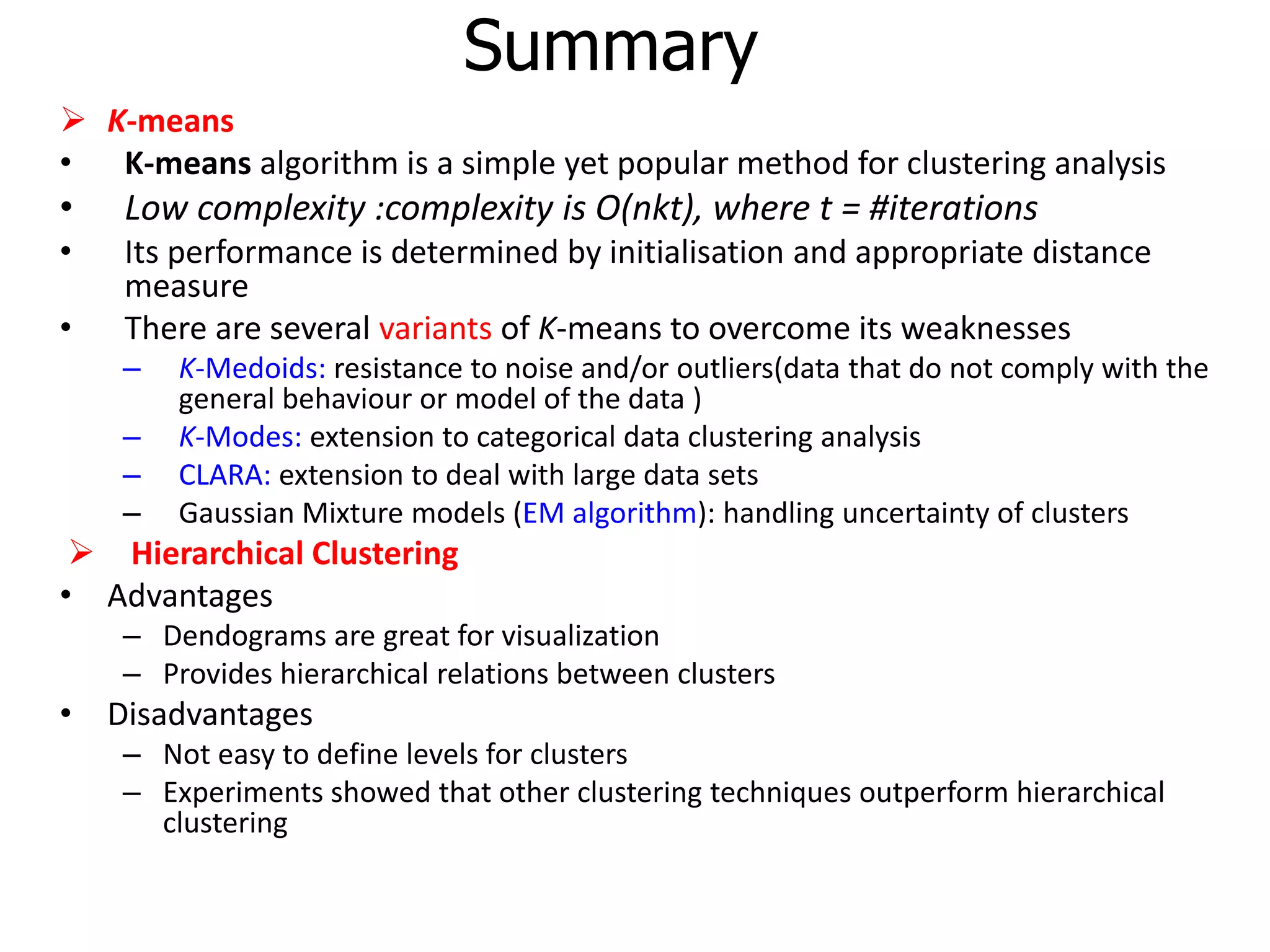 Summary

➢ K-means

• K-means algorithm is a simple yet popular method for clustering analysis

• Low complexity :complexity is O(nkt), where t = #iterations

• Its performance is determined by initialisation and appropriate distance measure

• There are several variants of K-means to overcome its weaknesses

– K-Medoids: resistance to noise and/or outliers(data that do not comply with the general behaviour or model of the data )

– K-Modes: extension to categorical data clustering analysis

– CLARA: extension to deal with large data sets

– Gaussian Mixture models (EM algorithm): handling uncertainty of clusters

➢ Hierarchical Clustering

• Advantages

– Dendograms are great for visualization

– Provides hierarchical relations between clusters

• Disadvantages

– Not easy to define levels for clusters

– Experiments showed that other clustering techniques outperform hierarchical clustering